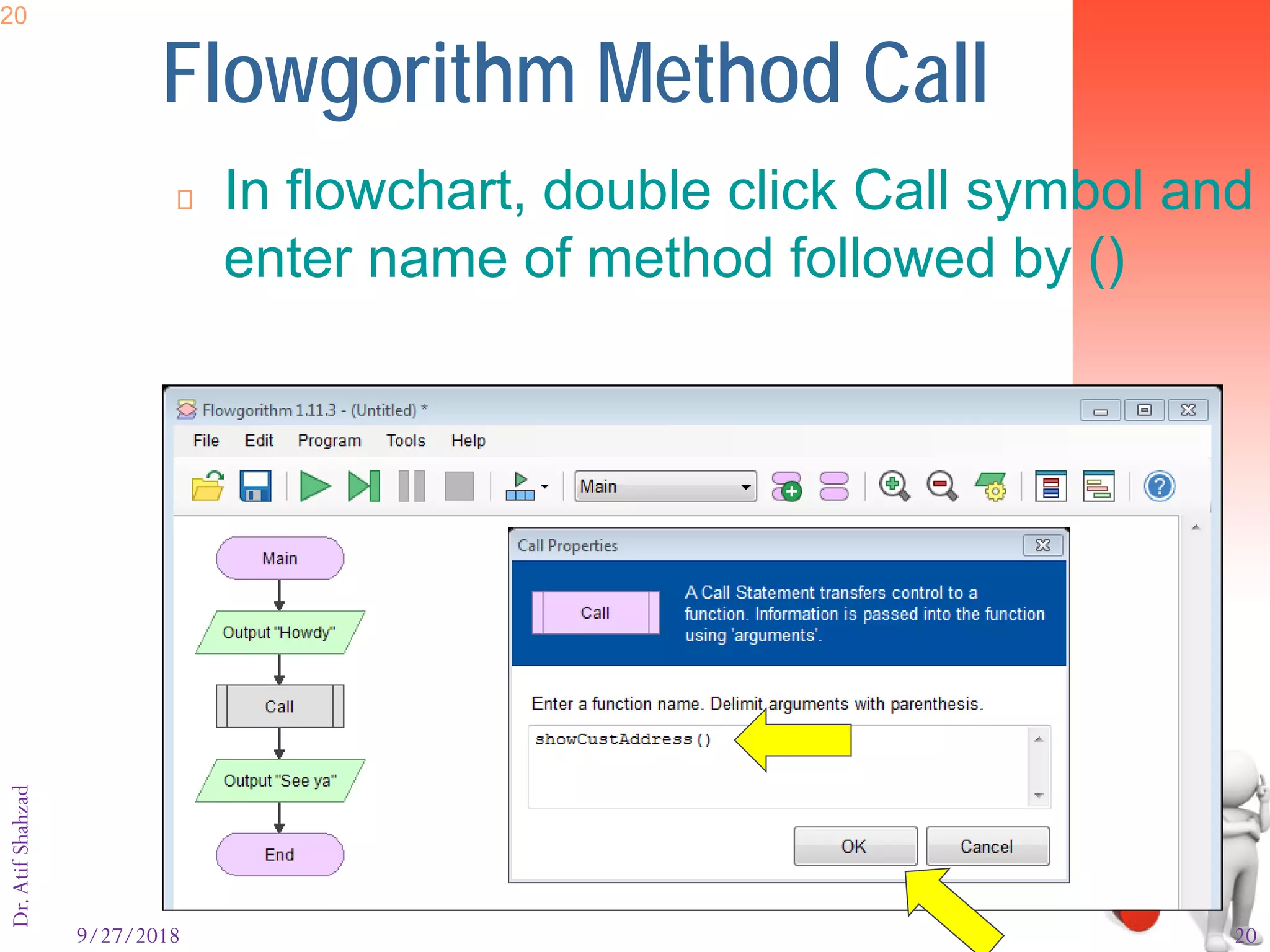 20

Flowgorithm Method Call

In flowchart, double click Call symbol and enter name of method followed by ()

Flowgorithm 1.11.3 - (Untitled) *

File Edit Program Tools Help

Main

Main

Output "Howdy"

Call

Output "See ya"

End

Call Properties

Call

A Call Statement transfers control to a function. Information is passed into the function using 'arguments'.

Enter a function name. Delimit arguments with parenthesis.

showCustAddress()

OK Cancel

Dr. Atif Shahzad

9/27/2018

20